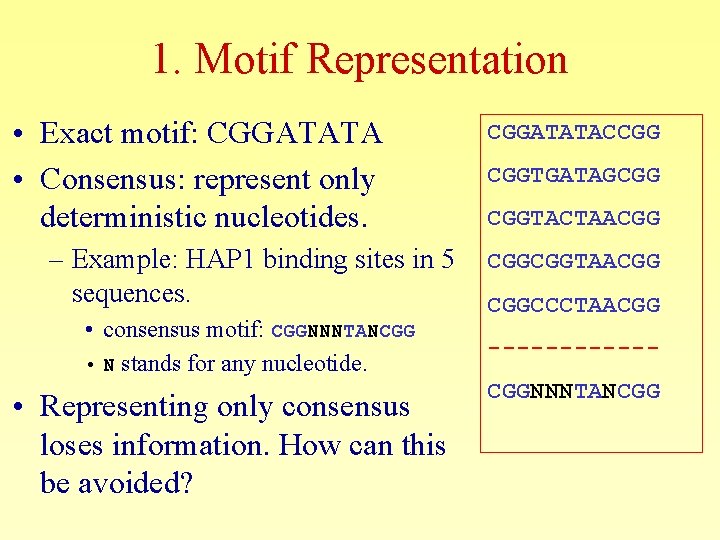 1. Motif Representation

• Exact motif: CGGATATA

• Consensus: represent only deterministic nucleotides.

– Example: HAP1 binding sites in 5 sequences.

• consensus motif: CGGNNNTANCGG

• N stands for any nucleotide.

• Representing only consensus loses information. How can this be avoided?

CGGATATACCGG
CGGTGATAGCGG
CGGTACTAACGG
CGGCGGTAACGG
CGGCCCTAACGG
------------
CGGNNNTANCGG